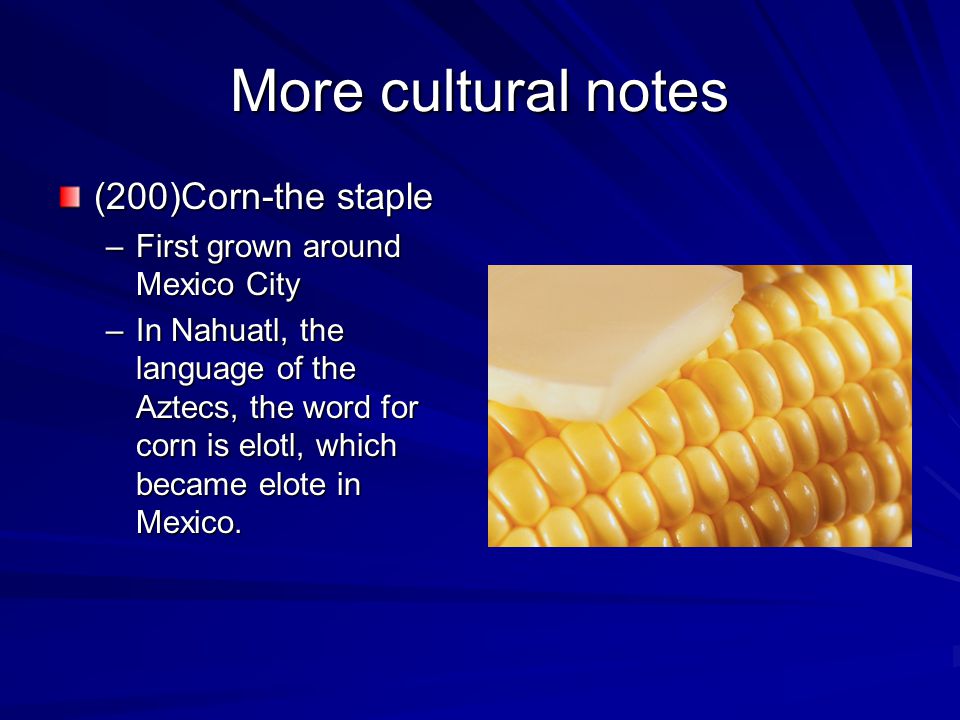 More cultural notes

(200)Corn-the staple

– First grown around Mexico City

– In Nahuatl, the language of the Aztecs, the word for corn is elotl, which became elote in Mexico.